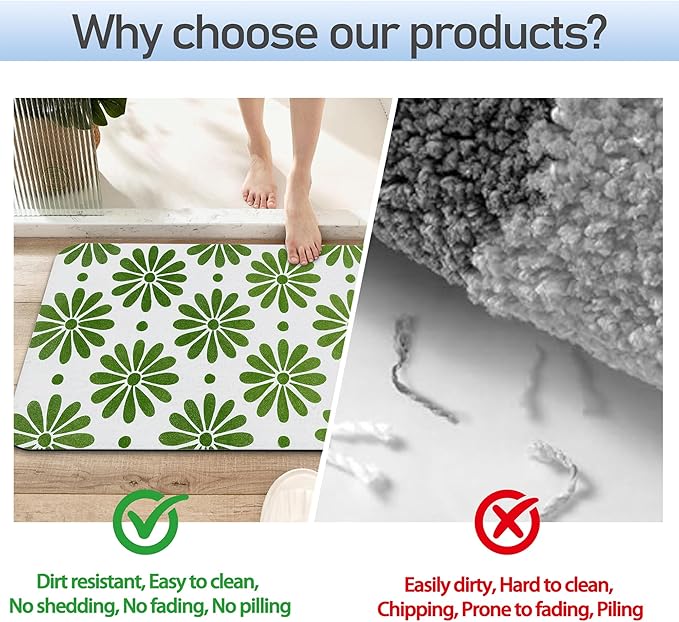 Why choose our products?

Dirt resistant, Easy to clean,
No shedding, No fading, No pilling

Easily dirty, Hard to clean,
Chipping, Prone to fading, Piling